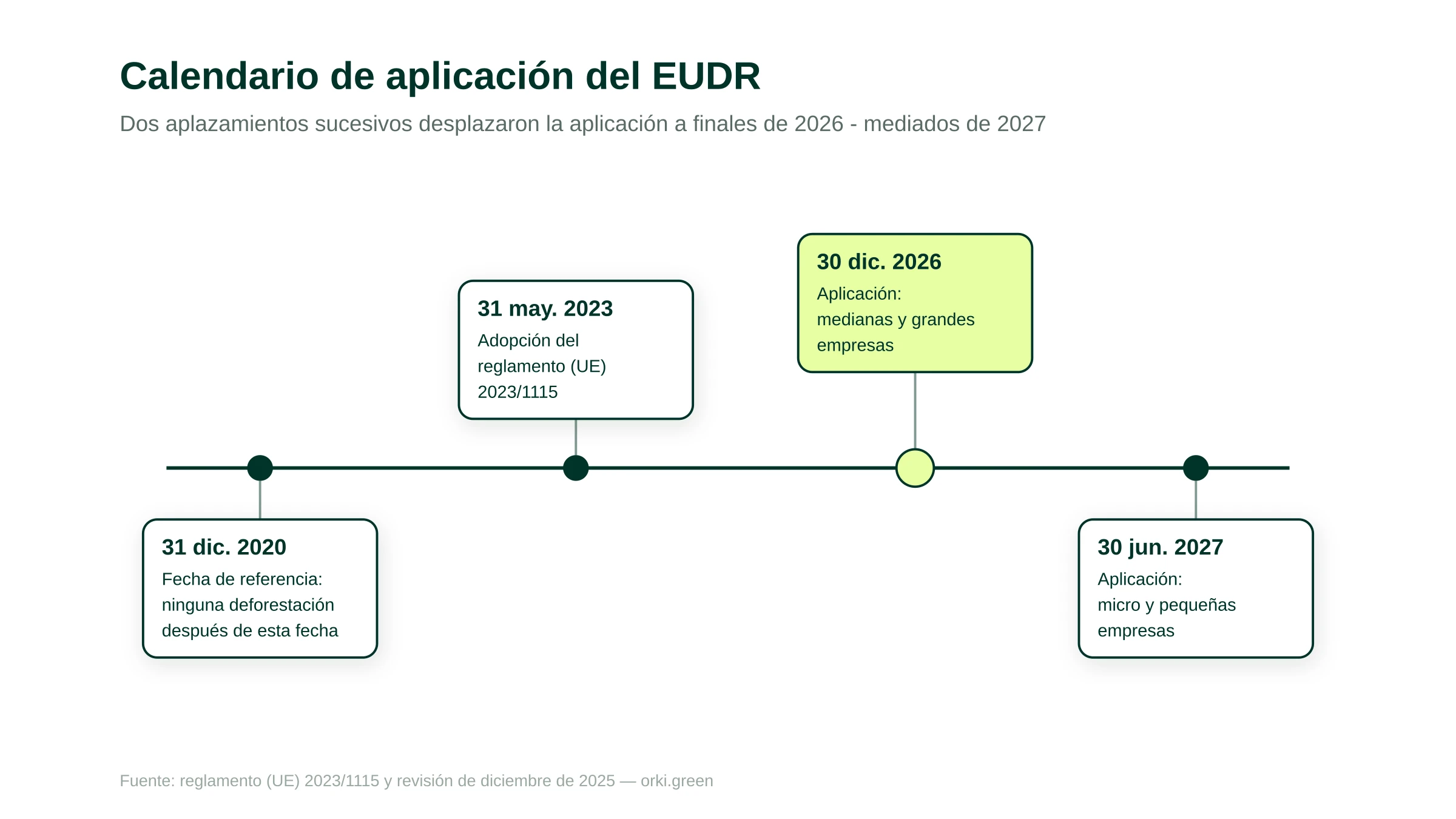 Calendario de aplicación del EUDR

Dos aplazamientos sucesivos desplazaron la aplicación a finales de 2026 - mediados de 2027

31 dic. 2020
Fecha de referencia: ninguna deforestación después de esta fecha

31 may. 2023
Adopción del reglamento (UE) 2023/1115

30 dic. 2026
Aplicación: medianas y grandes empresas

30 jun. 2027
Aplicación: micro y pequeñas empresas

Fuente: reglamento (UE) 2023/1115 y revisión de diciembre de 2025 — orki.green